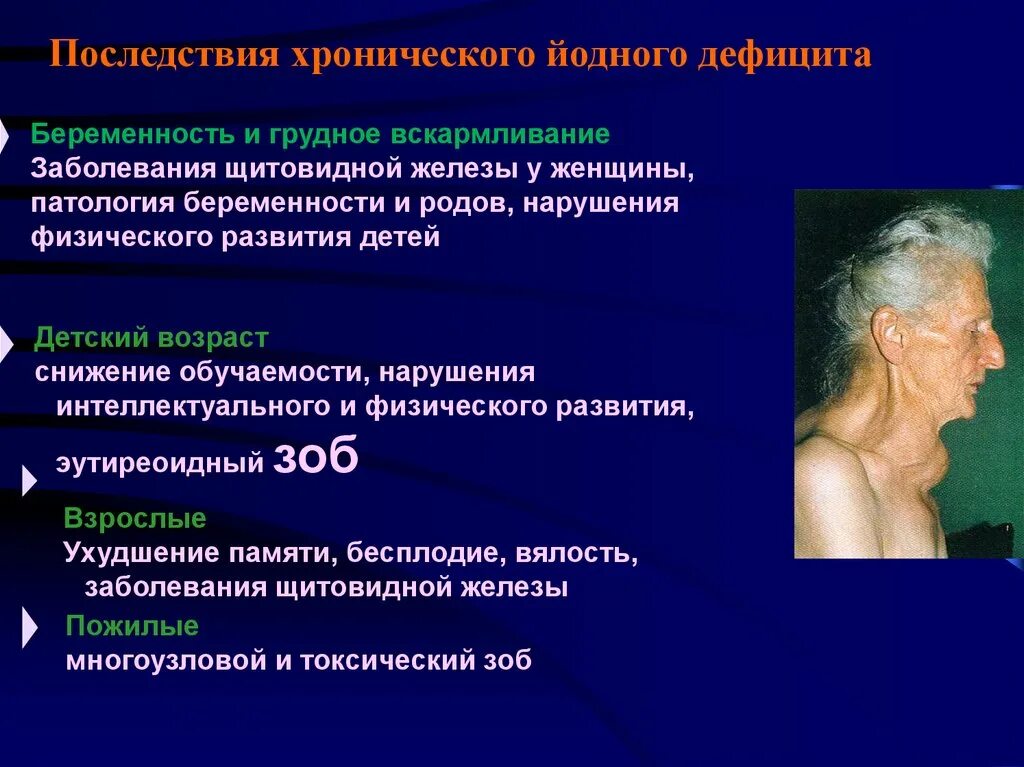 Последствия хронического йодного дефицита

Беременность и грудное вскармливание
Заболевания щитовидной железы у женщины, патология беременности и родов, нарушения физического развития детей

Детский возраст
снижение обучаемости, нарушения интеллектуального и физического развития,

эутиреоидный зоб

Взрослые
Ухудшение памяти, бесплодие, вялость, заболевания щитовидной железы

Пожилые
многоузловой и токсический зоб